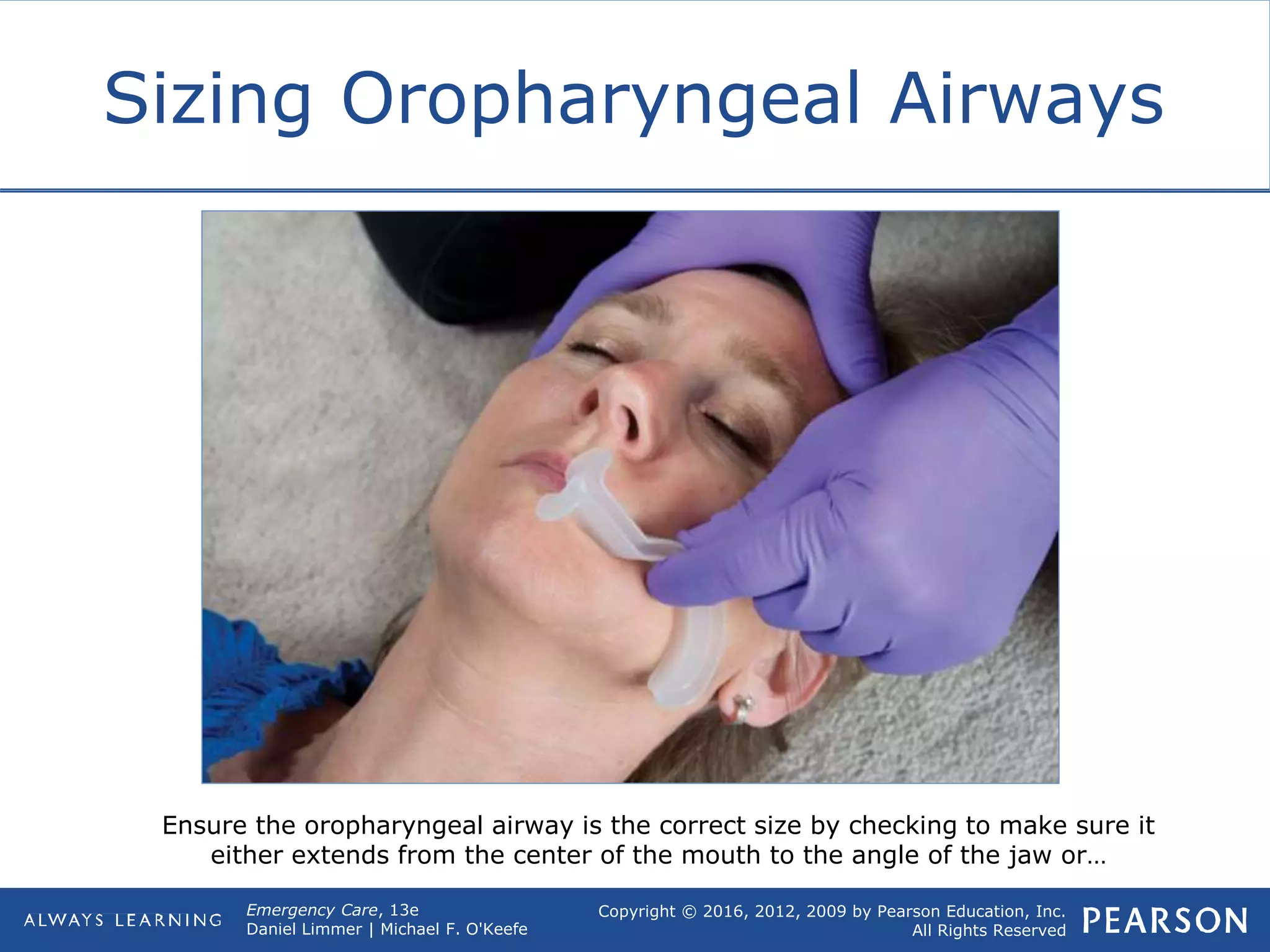 Sizing Oropharyngeal Airways

Ensure the oropharyngeal airway is the correct size by checking to make sure it either extends from the center of the mouth to the angle of the jaw or…

ALWAYS LEARNING

Emergency Care, 13e
Daniel Limmer | Michael F. O'Keefe

Copyright © 2016, 2012, 2009 by Pearson Education, Inc.
All Rights Reserved

PEARSON